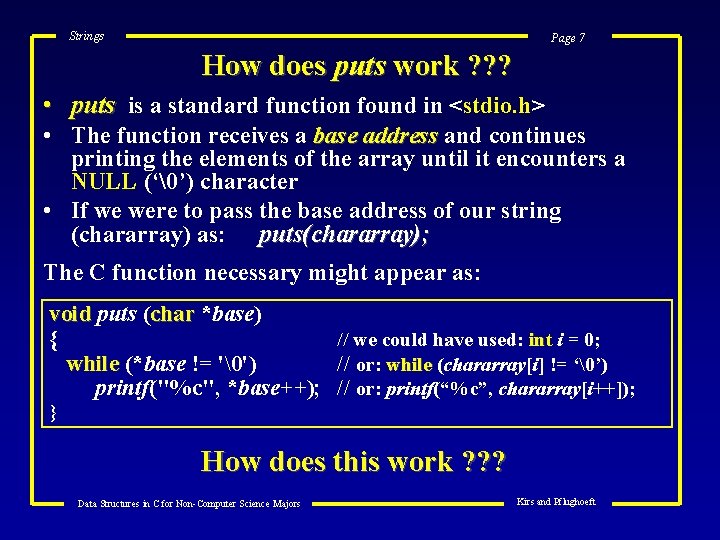 Strings

Page 7

How does puts work ???

• puts is a standard function found in <stdio.h>
• The function receives a base address and continues printing the elements of the array until it encounters a NULL ('\0') character
• If we were to pass the base address of our string (chararray) as: puts(chararray);

The C function necessary might appear as:

void puts (char *base)
{ // we could have used: int i = 0;
while (*base != '\0') // or: while (chararray[i] != '\0')
printf("%c", *base++); // or: printf("%c", chararray[i++]);
}

How does this work ???

Data Structures in C for Non-Computer Science Majors

Kirs and Pflughoeft